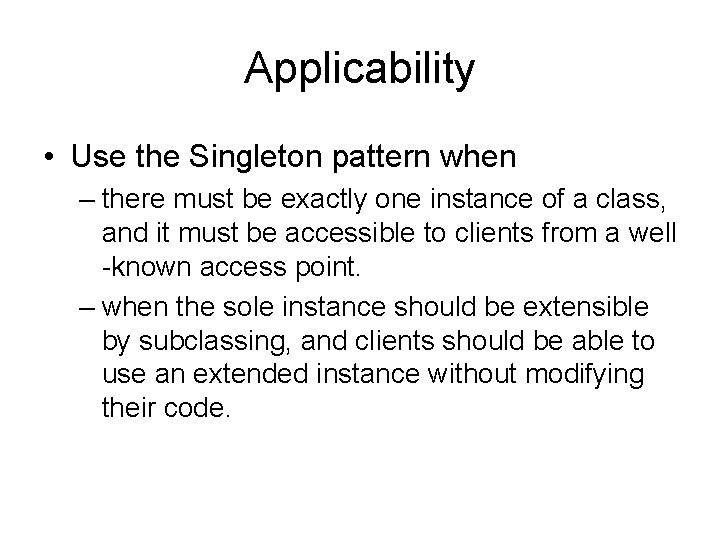 Applicability

• Use the Singleton pattern when
– there must be exactly one instance of a class, and it must be accessible to clients from a well -known access point.
– when the sole instance should be extensible by subclassing, and clients should be able to use an extended instance without modifying their code.